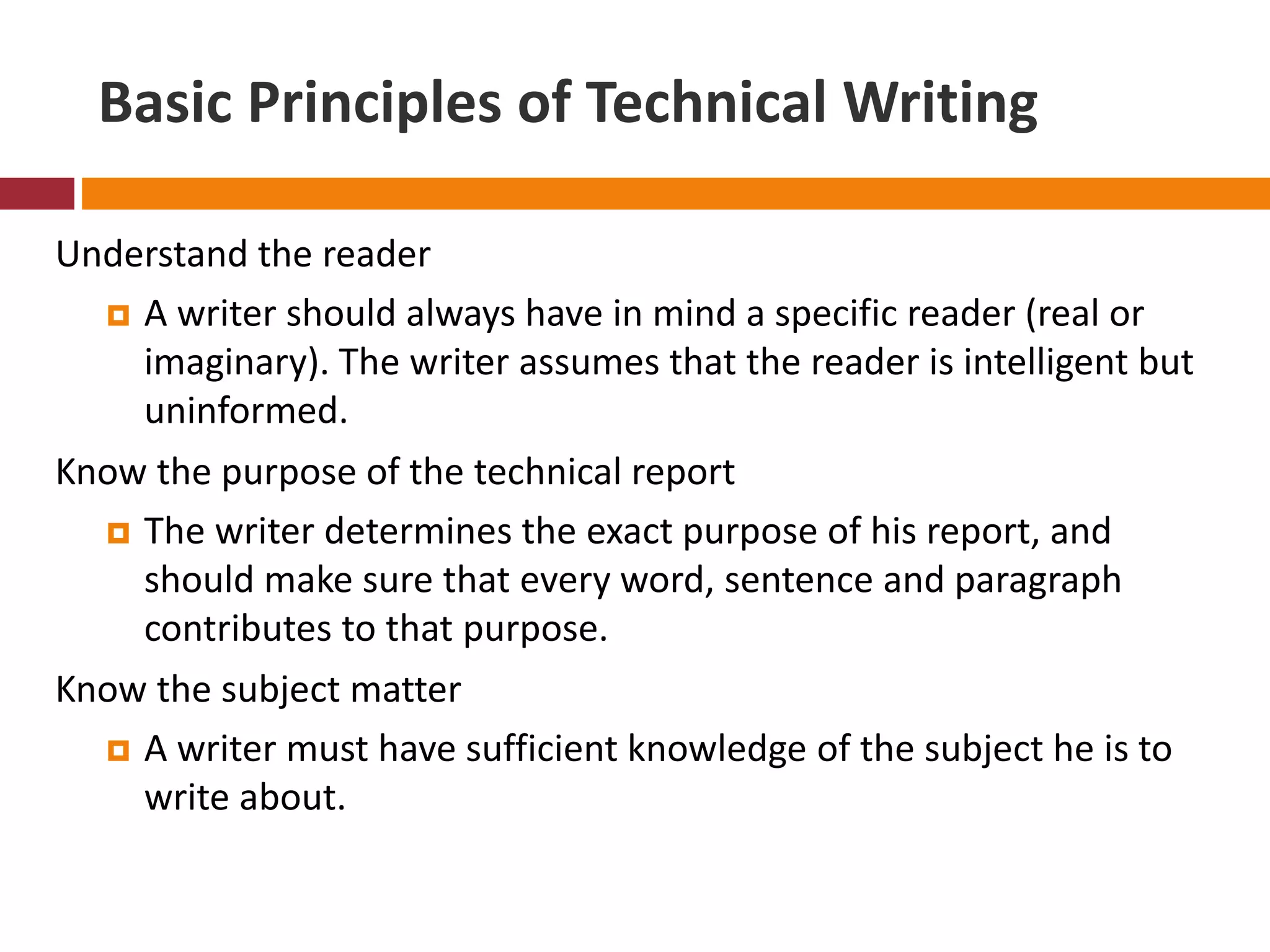 Basic Principles of Technical Writing

Understand the reader

A writer should always have in mind a specific reader (real or imaginary). The writer assumes that the reader is intelligent but uninformed.

Know the purpose of the technical report

The writer determines the exact purpose of his report, and should make sure that every word, sentence and paragraph contributes to that purpose.

Know the subject matter

A writer must have sufficient knowledge of the subject he is to write about.